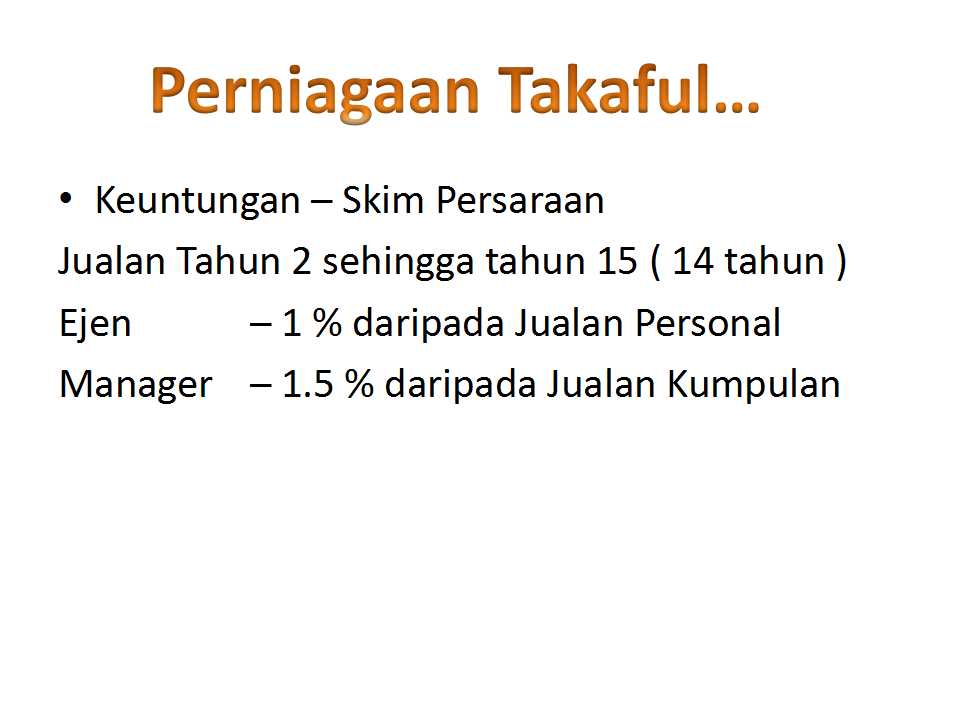 Perniagaan Takaful…

• Keuntungan – Skim Persaraan

Jualan Tahun 2 sehingga tahun 15 ( 14 tahun )

Ejen – 1 % daripada Jualan Personal

Manager – 1.5 % daripada Jualan Kumpulan